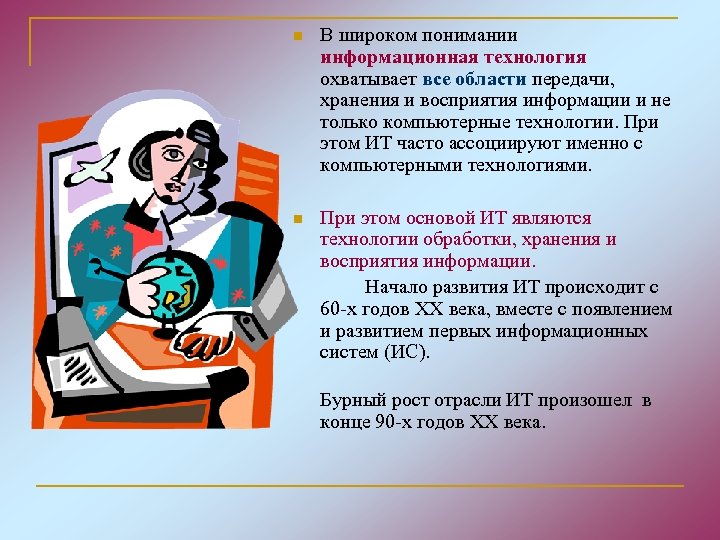 В широком понимании информационная технология охватывает все области передачи, хранения и восприятия информации и не только компьютерные технологии. При этом ИТ часто ассоциируют именно с компьютерными технологиями.

При этом основой ИТ являются технологии обработки, хранения и восприятия информации.

Начало развития ИТ происходит с 60-х годов XX века, вместе с появлением и развитием первых информационных систем (ИС).

Бурный рост отрасли ИТ произошел в конце 90-х годов XX века.